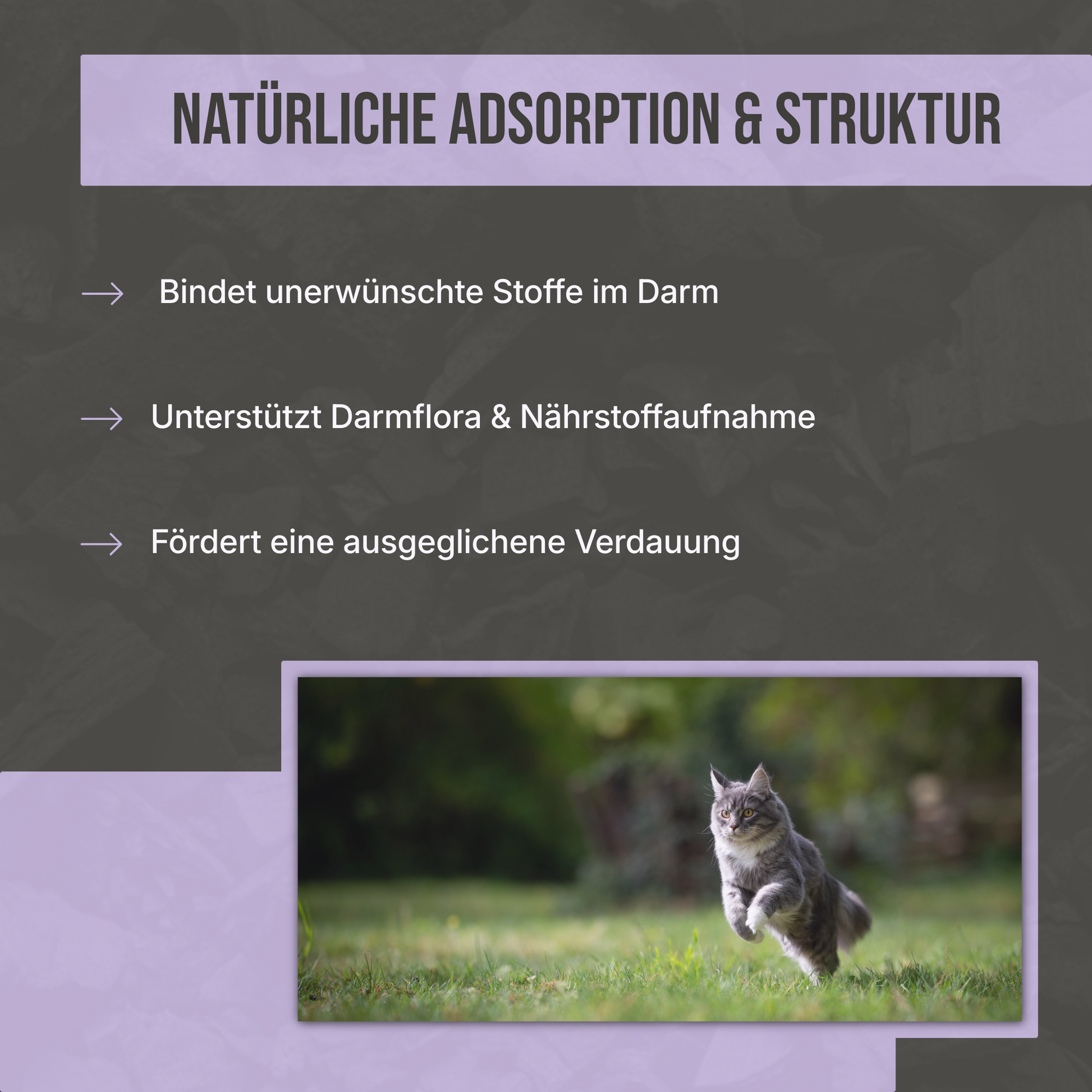 NATÜRLICHE ADSORPTION & STRUKTUR

→ Bindet unerwünschte Stoffe im Darm

→ Unterstützt Darmflora & Nährstoffaufnahme

→ Fördert eine ausgeglichene Verdauung